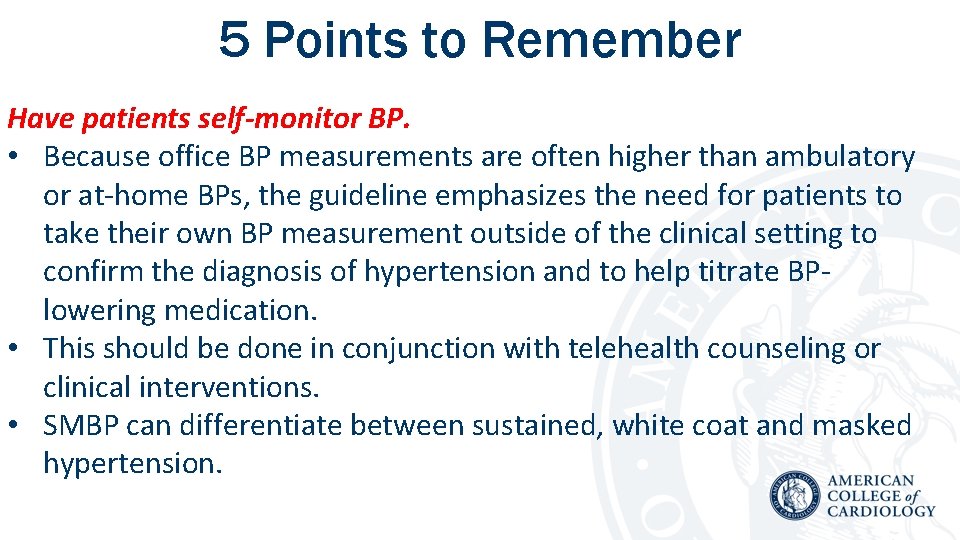 5 Points to Remember

Have patients self-monitor BP.

• Because office BP measurements are often higher than ambulatory or at-home BPs, the guideline emphasizes the need for patients to take their own BP measurement outside of the clinical setting to confirm the diagnosis of hypertension and to help titrate BP-lowering medication.
• This should be done in conjunction with telehealth counseling or clinical interventions.
• SMBP can differentiate between sustained, white coat and masked hypertension.

AMERICAN COLLEGE of CARDIOLOGY